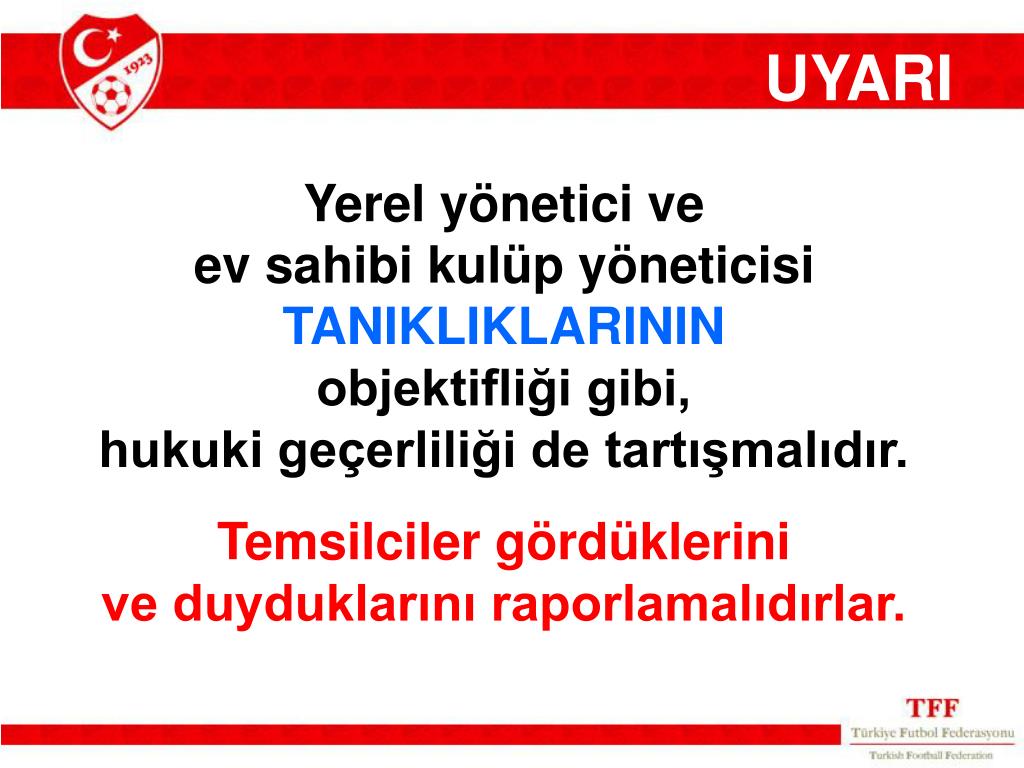 1923

UYARI

Yerel yönetici ve
ev sahibi kulüp yöneticisi
TANIKLIKLARININ
objektifliği gibi,
hukuki geçerliliği de tartışmalıdır.

Temsilciler gördüklerini
ve duyduklarını raporlamalıdırlar.

TFF
Türkiye Futbol Federasyonu
Turkish Football Federation